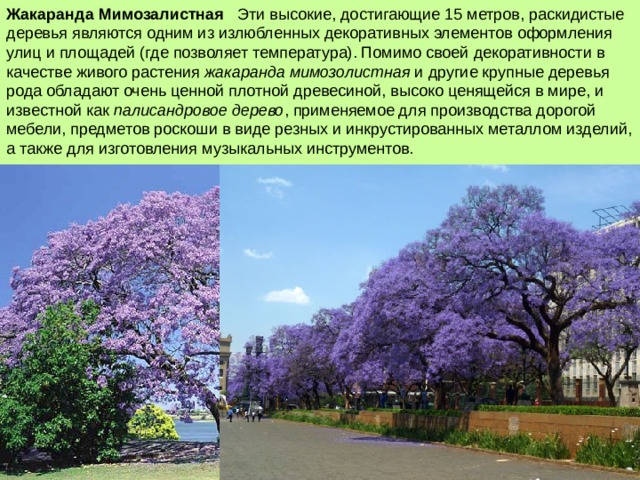 Жакаранда Мимозалистная Эти высокие, достигающие 15 метров, раскидистые деревья являются одним из излюбленных декоративных элементов оформления улиц и площадей (где позволяет температура). Помимо своей декоративности в качестве живого растения жакаранда мимозолистная и другие крупные деревья рода обладают очень ценной плотной древесиной, высоко ценящейся в мире, и известной как палисандровое дерево, применяемое для производства дорогой мебели, предметов роскоши в виде резных и инкрустированных металлом изделий, а также для изготовления музыкальных инструментов.